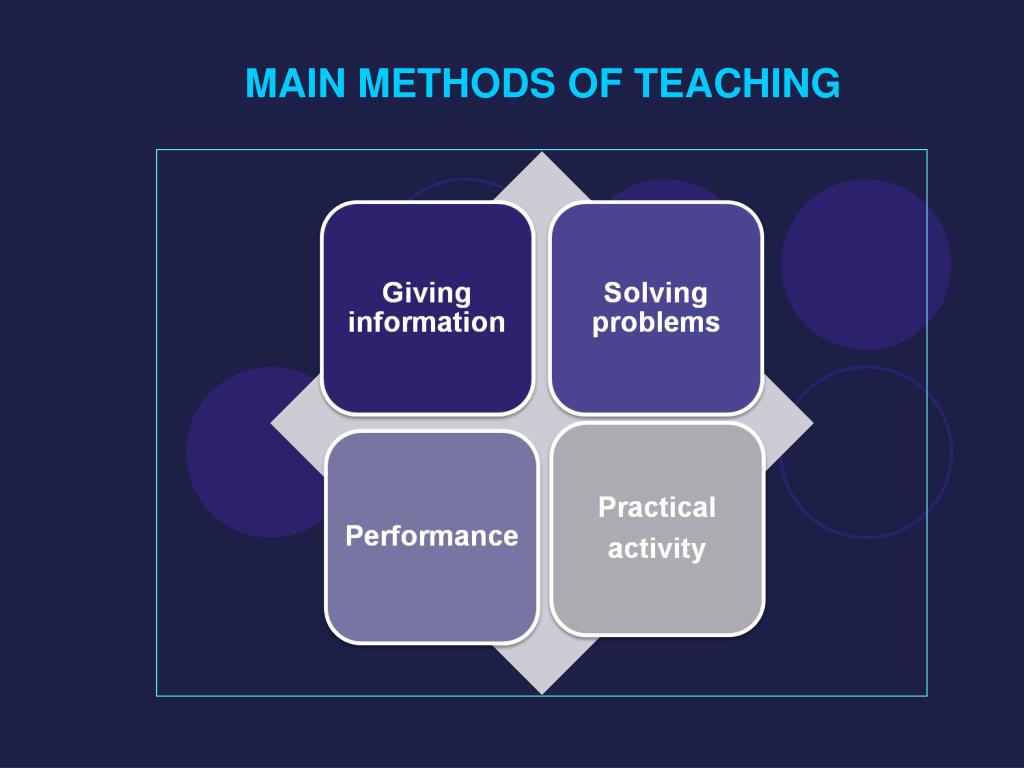 MAIN METHODS OF TEACHING

Giving information

Solving problems

Performance

Practical activity